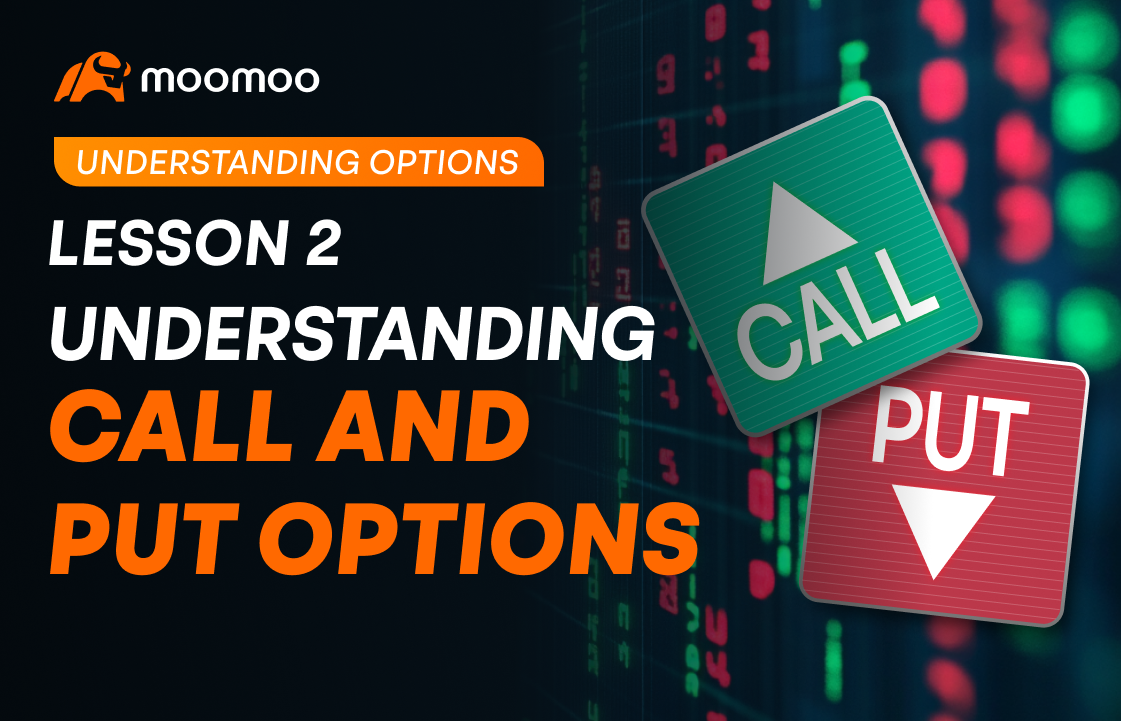 moomoo

UNDERSTANDING OPTIONS

LESSON 2
UNDERSTANDING
CALL AND
PUT OPTIONS

CALL

PUT